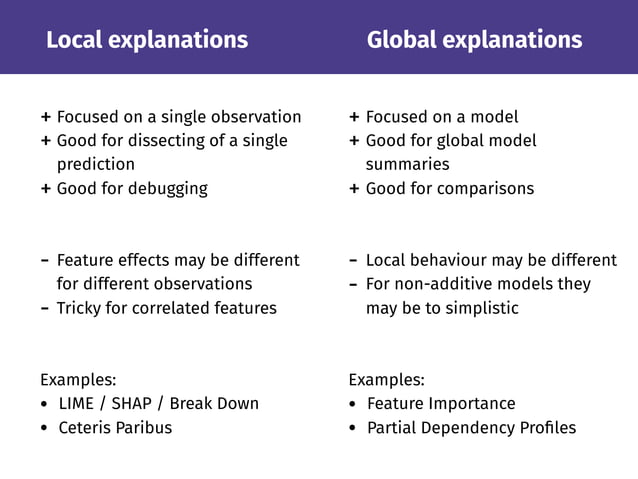 Local explanations

+ Focused on a single observation
+ Good for dissecting of a single prediction
+ Good for debugging

– Feature effects may be different for different observations
– Tricky for correlated features

Examples:
• LIME / SHAP / Break Down
• Ceteris Paribus

Global explanations

+ Focused on a model
+ Good for global model summaries
+ Good for comparisons

– Local behaviour may be different
– For non-additive models they may be to simplistic

Examples:
• Feature Importance
• Partial Dependency Profiles